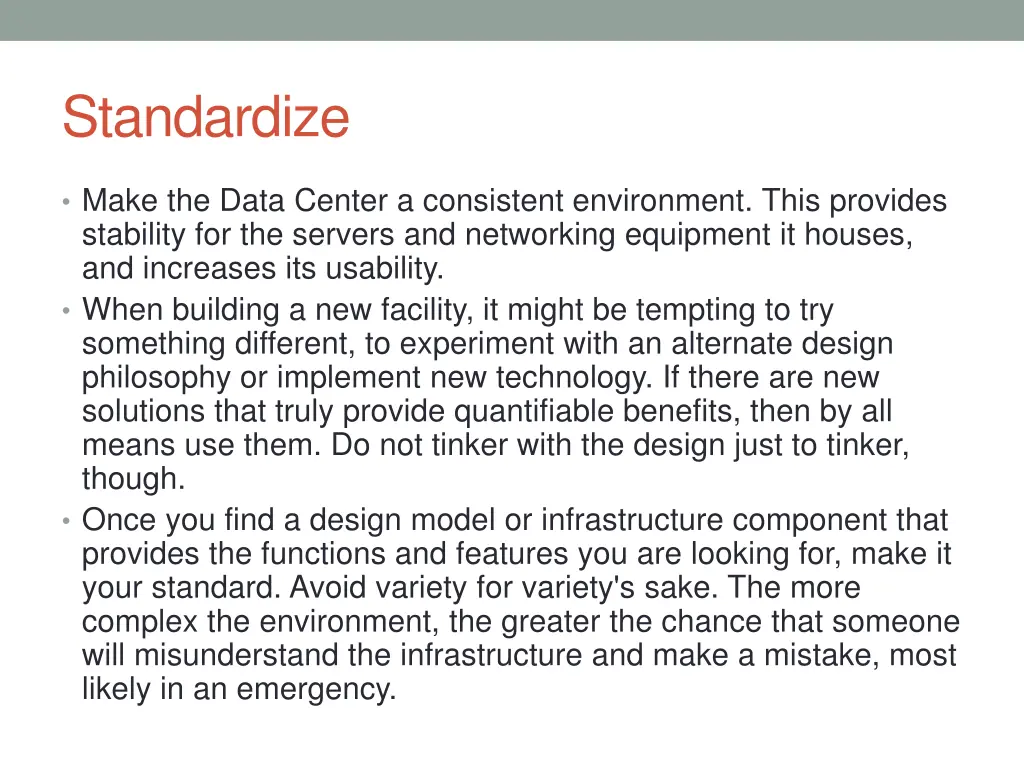 Standardize

• Make the Data Center a consistent environment. This provides stability for the servers and networking equipment it houses, and increases its usability.
• When building a new facility, it might be tempting to try something different, to experiment with an alternate design philosophy or implement new technology. If there are new solutions that truly provide quantifiable benefits, then by all means use them. Do not tinker with the design just to tinker, though.
• Once you find a design model or infrastructure component that provides the functions and features you are looking for, make it your standard. Avoid variety for variety's sake. The more complex the environment, the greater the chance that someone will misunderstand the infrastructure and make a mistake, most likely in an emergency.